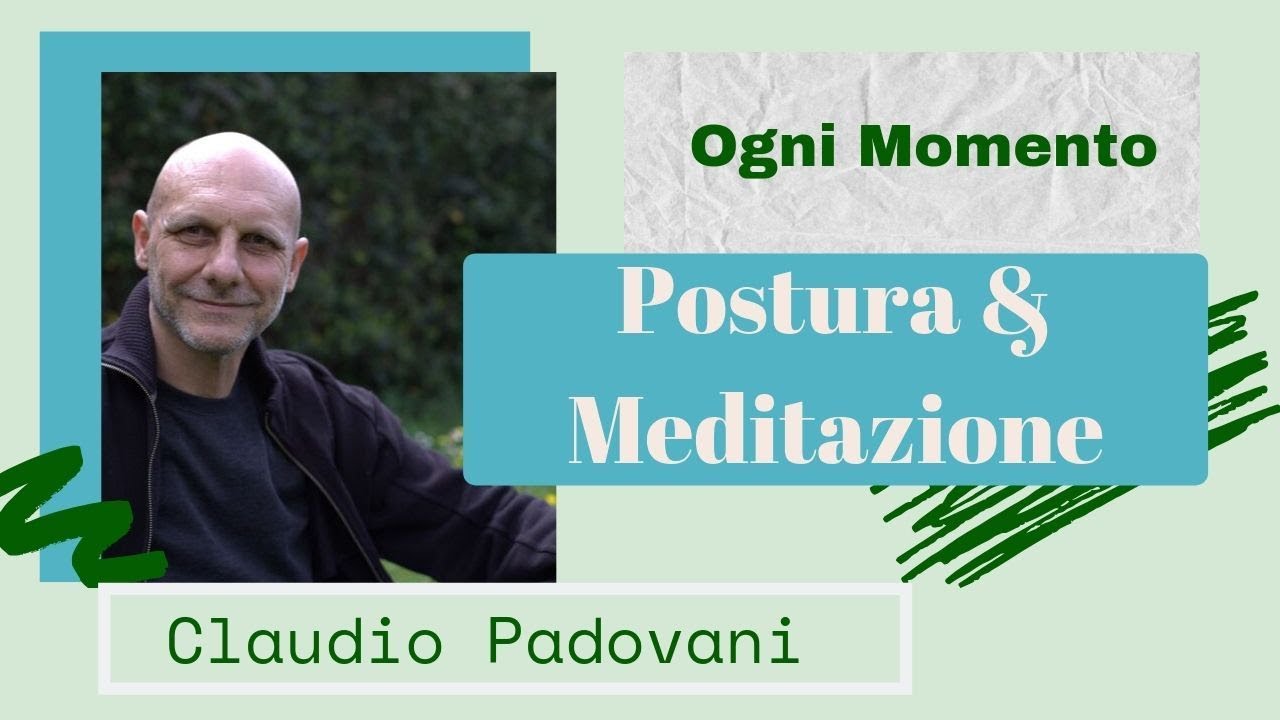 Ogni Momento

Postura & Meditazione

Claudio Padovani